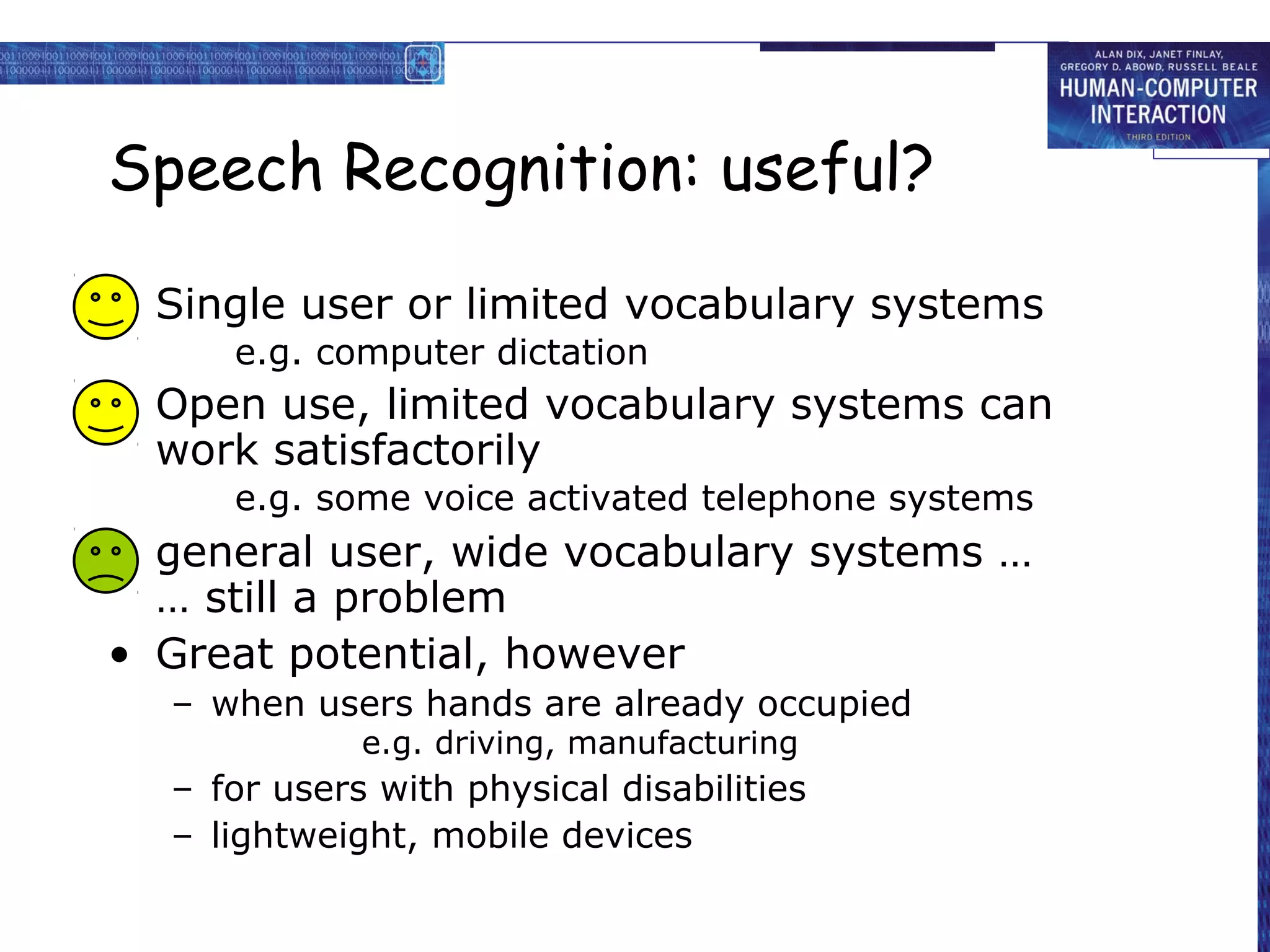 ALAN DIX, JANET FINLAY, GREGORY D. ABOWD, RUSSELL BEALE
HUMAN-COMPUTER INTERACTION
THIRD EDITION

Speech Recognition: useful?

Single user or limited vocabulary systems
e.g. computer dictation

Open use, limited vocabulary systems can work satisfactorily
e.g. some voice activated telephone systems

general user, wide vocabulary systems … … still a problem

• Great potential, however
– when users hands are already occupied
e.g. driving, manufacturing
– for users with physical disabilities
– lightweight, mobile devices